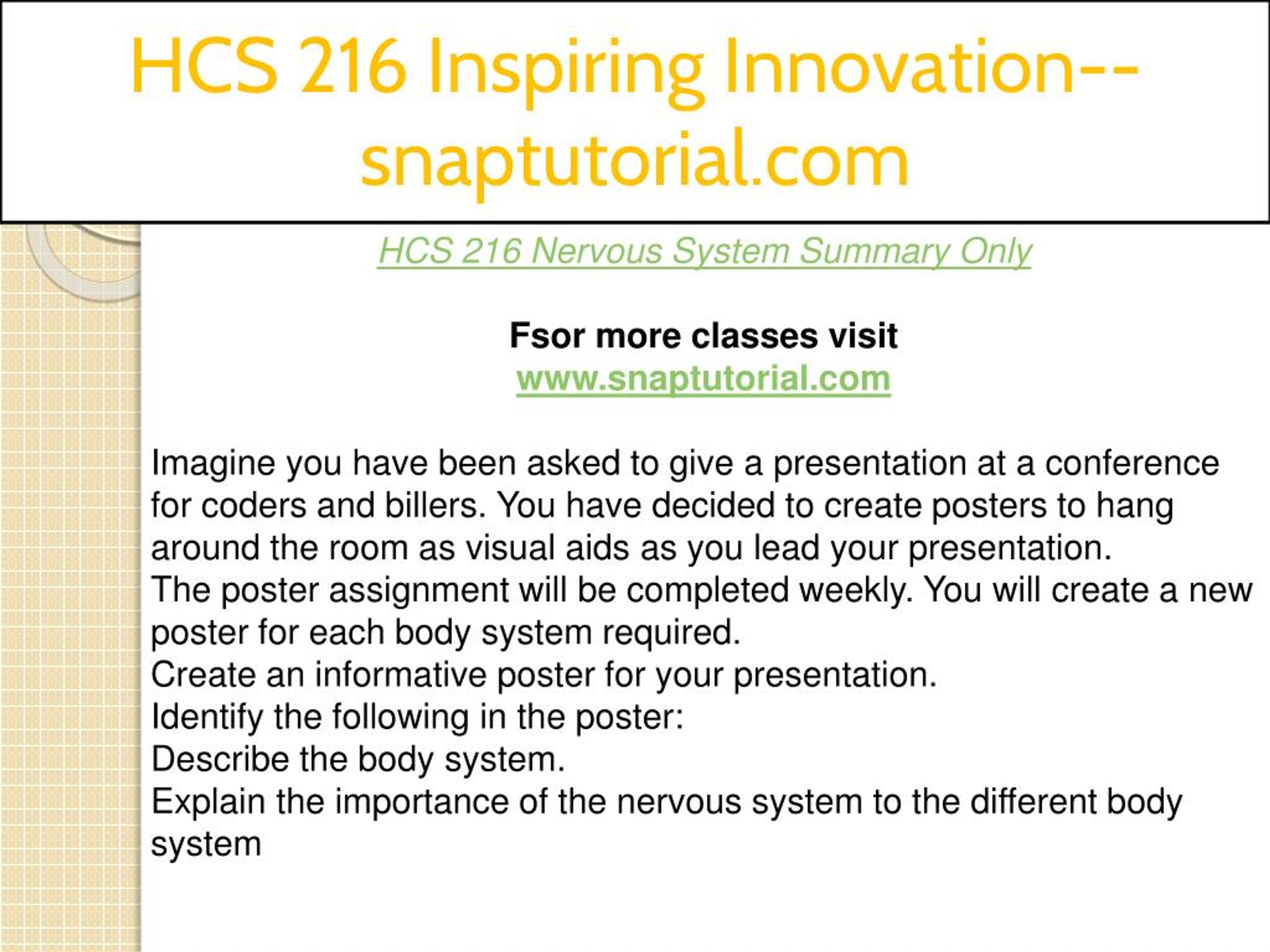 HCS 216 Inspiring Innovation--snaptutorial.com

HCS 216 Nervous System Summary Only

Fsor more classes visit
www.snaptutorial.com

Imagine you have been asked to give a presentation at a conference for coders and billers. You have decided to create posters to hang around the room as visual aids as you lead your presentation.
The poster assignment will be completed weekly. You will create a new poster for each body system required.
Create an informative poster for your presentation.
Identify the following in the poster:
Describe the body system.
Explain the importance of the nervous system to the different body system